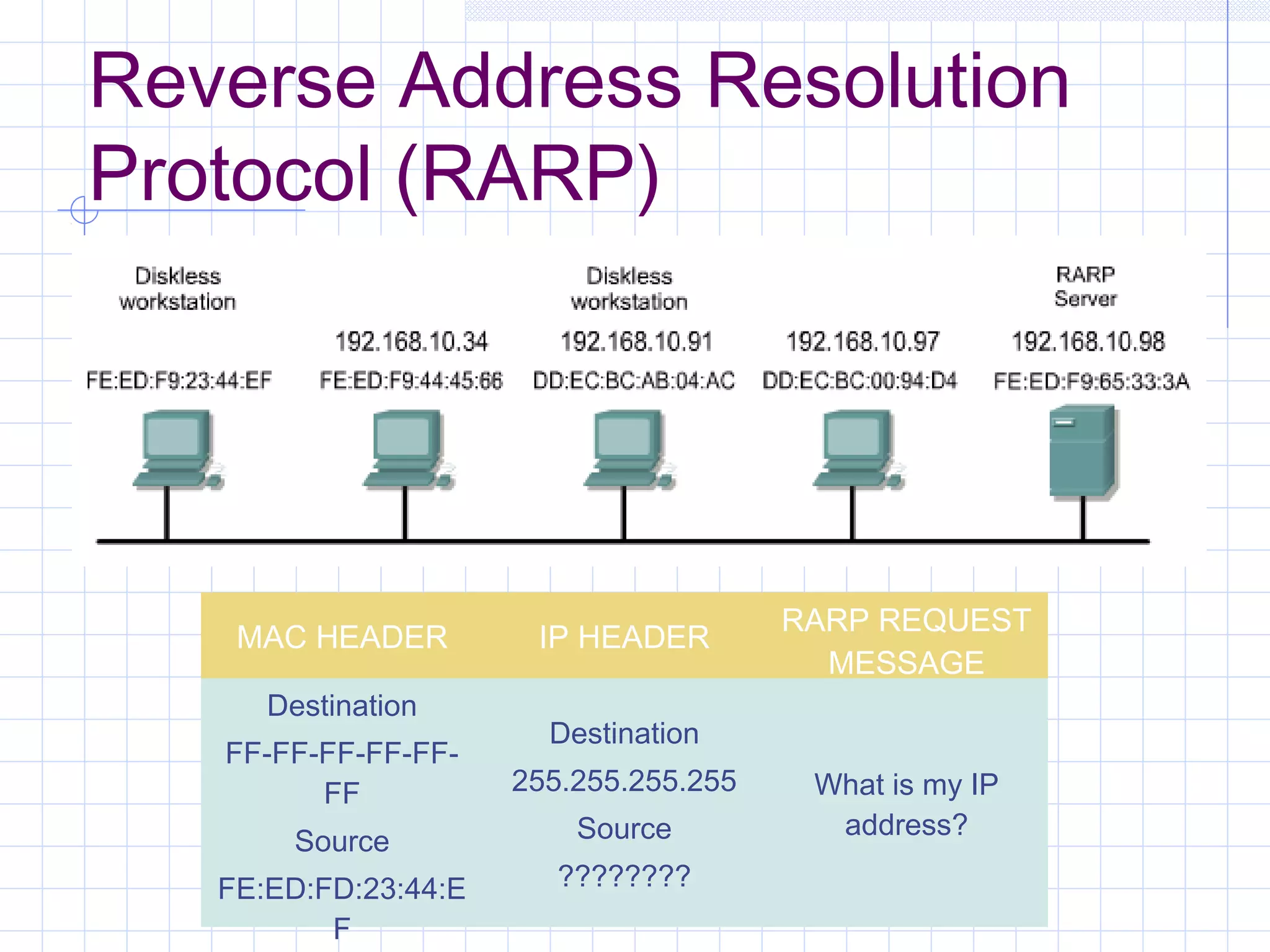 Reverse Address Resolution Protocol (RARP)

Diskless workstation

FE:ED:F9:23:44:EF

192.168.10.34

FE:ED:F9:44:45:66

Diskless workstation

192.168.10.91

DD:EC:BC:AB:04:AC

192.168.10.97

DD:EC:BC:00:94:D4

RARP Server

192.168.10.98

FE:ED:F9:65:33:3A

| MAC HEADER | IP HEADER | RARP REQUEST MESSAGE |
|---|---|---|
| Destination FF-FF-FF-FF-FF-FF Source FE:ED:FD:23:44:EF | Destination 255.255.255.255 Source ???????? | What is my IP address? |